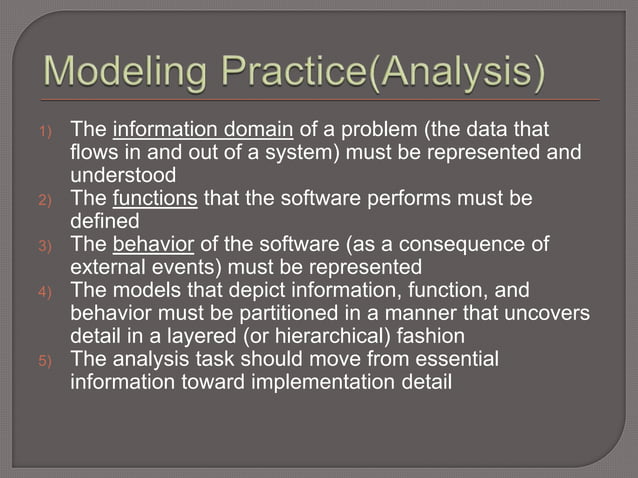 Modeling Practice(Analysis)

1) The information domain of a problem (the data that flows in and out of a system) must be represented and understood
2) The functions that the software performs must be defined
3) The behavior of the software (as a consequence of external events) must be represented
4) The models that depict information, function, and behavior must be partitioned in a manner that uncovers detail in a layered (or hierarchical) fashion
5) The analysis task should move from essential information toward implementation detail